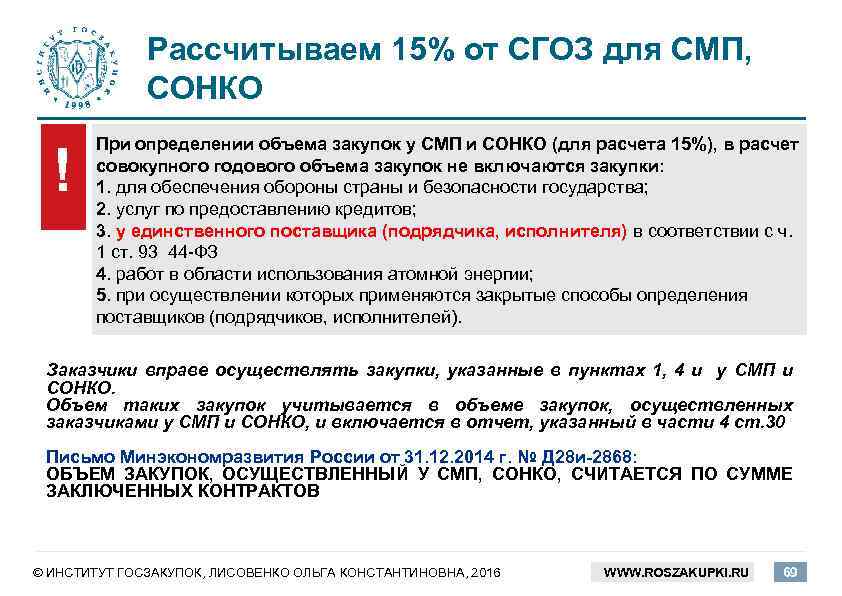 ИНСТИТУТ ГОСЗАКУПОК 1998

Рассчитываем 15% от СГОЗ для СМП, СОНКО

!

При определении объема закупок у СМП и СОНКО (для расчета 15%), в расчет совокупного годового объема закупок не включаются закупки:
1. для обеспечения обороны страны и безопасности государства;
2. услуг по предоставлению кредитов;
3. у единственного поставщика (подрядчика, исполнителя) в соответствии с ч. 1 ст. 93 44-ФЗ
4. работ в области использования атомной энергии;
5. при осуществлении которых применяются закрытые способы определения поставщиков (подрядчиков, исполнителей).

Заказчики вправе осуществлять закупки, указанные в пунктах 1, 4 и у СМП и СОНКО.
Объем таких закупок учитывается в объеме закупок, осуществленных заказчиками у СМП и СОНКО, и включается в отчет, указанный в части 4 ст.30

Письмо Минэкономразвития России от 31.12.2014 г. № Д28и-2868:
ОБЪЕМ ЗАКУПОК, ОСУЩЕСТВЛЕННЫЙ У СМП, СОНКО, СЧИТАЕТСЯ ПО СУММЕ ЗАКЛЮЧЕННЫХ КОНТРАКТОВ

© ИНСТИТУТ ГОСЗАКУПОК, ЛИСОВЕНКО ОЛЬГА КОНСТАНТИНОВНА, 2016

WWW.ROSZAKUPKI.RU

69